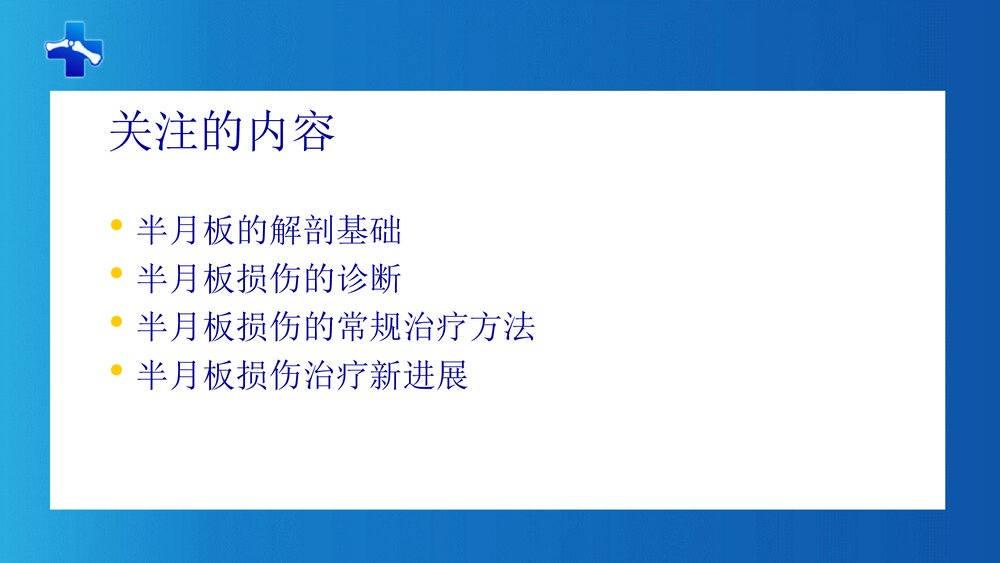 关注的内容

• 半月板的解剖基础
• 半月板损伤的诊断
• 半月板损伤的常规治疗方法
• 半月板损伤治疗新进展